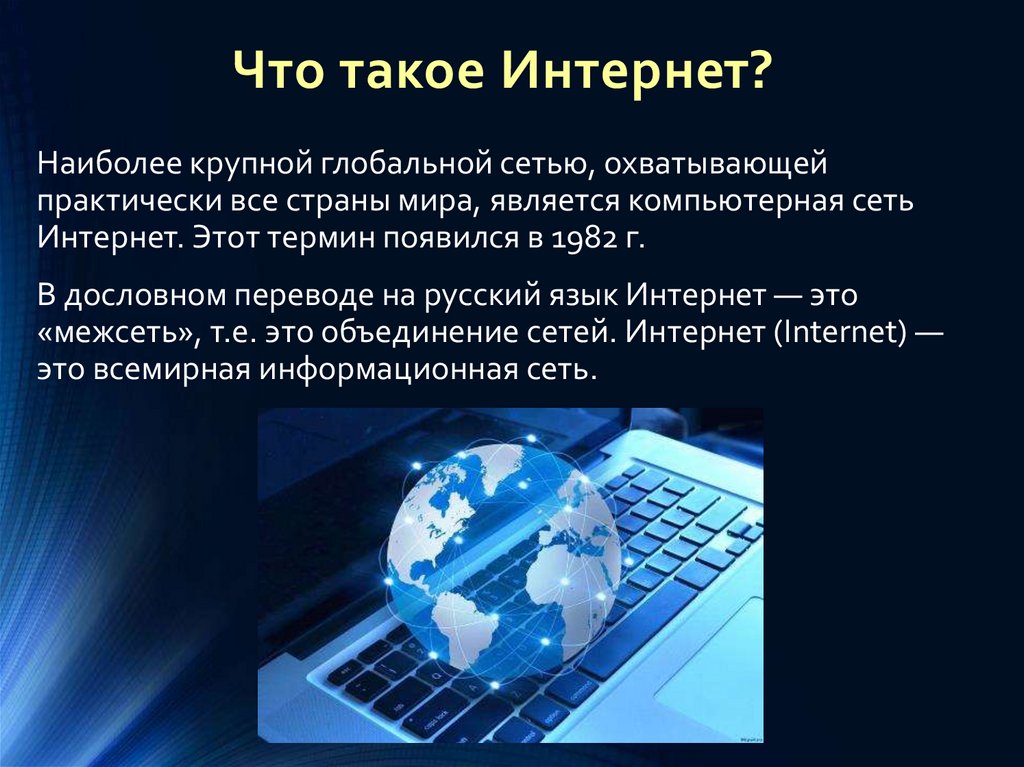 Что такое Интернет?

Наиболее крупной глобальной сетью, охватывающей практически все страны мира, является компьютерная сеть Интернет. Этот термин появился в 1982 г.

В дословном переводе на русский язык Интернет — это «межсеть», т.е. это объединение сетей. Интернет (Internet) — это всемирная информационная сеть.